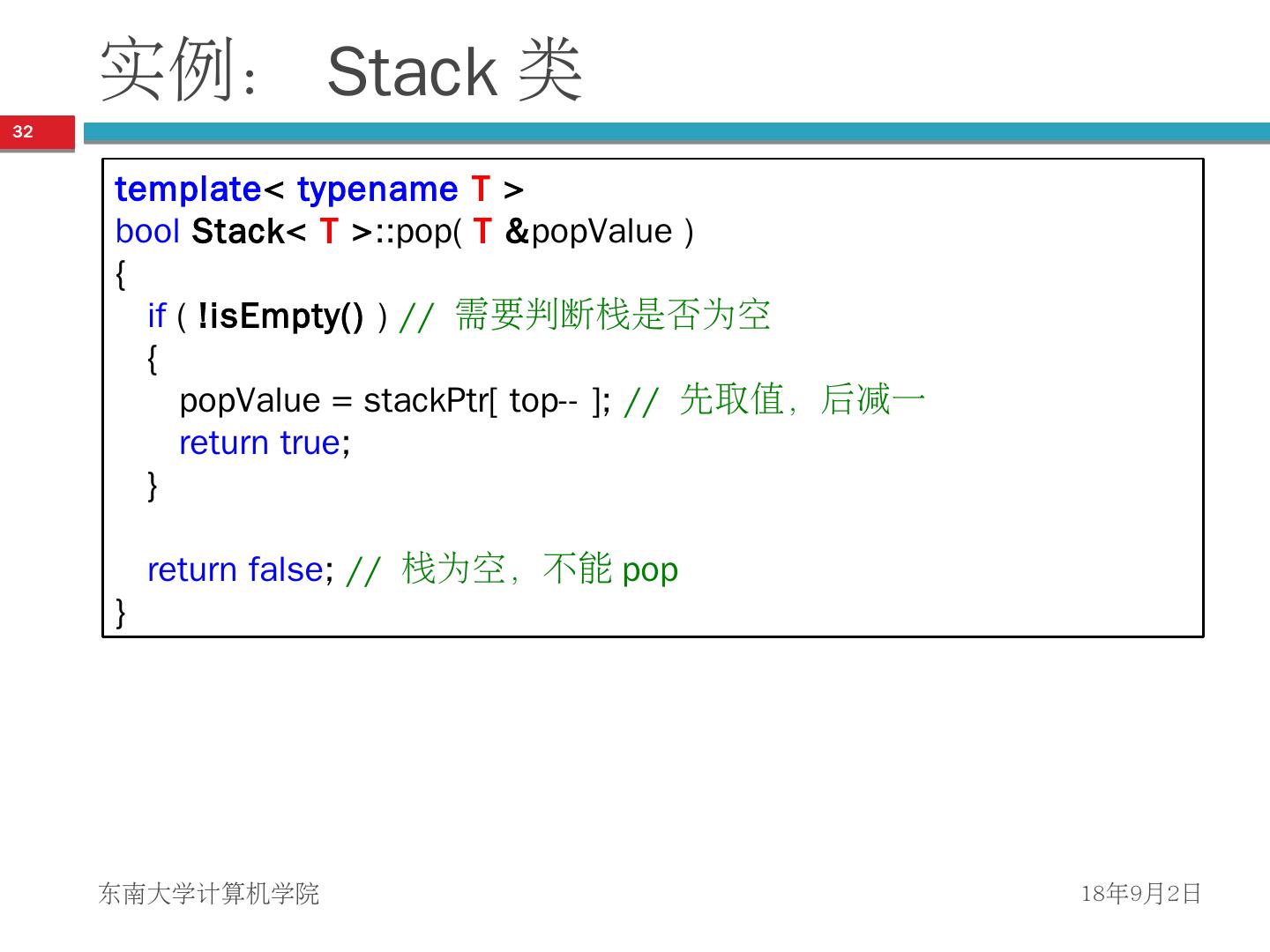 实例： Stack 类

32

template< typename T >
bool Stack< T >::pop( T &popValue )
{
  if ( !isEmpty() ) // 需要判断栈是否为空
  {
    popValue = stackPtr[ top-- ]; // 先取值，后减一
    return true;
  }

  return false; // 栈为空，不能 pop
}

东南大学计算机学院

18年9月2日